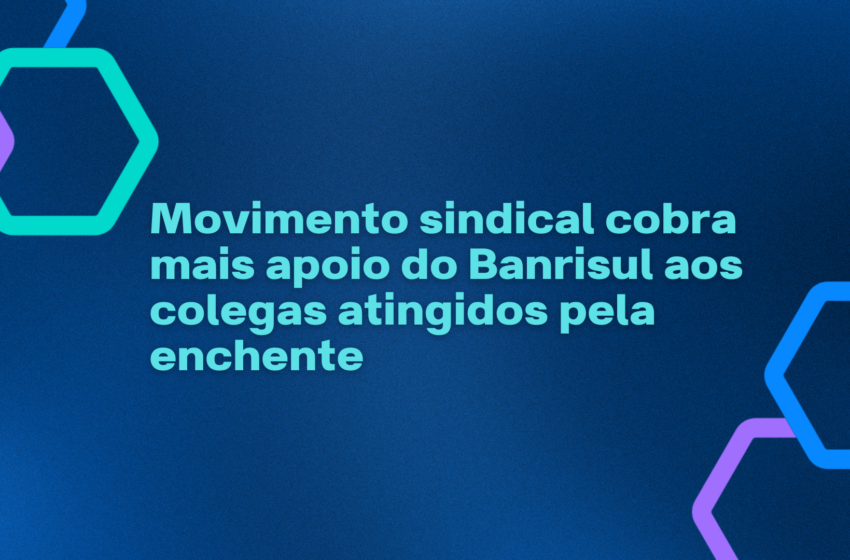 Movimento sindical cobra mais apoio do Banrisul aos colegas atingidos pela enchente